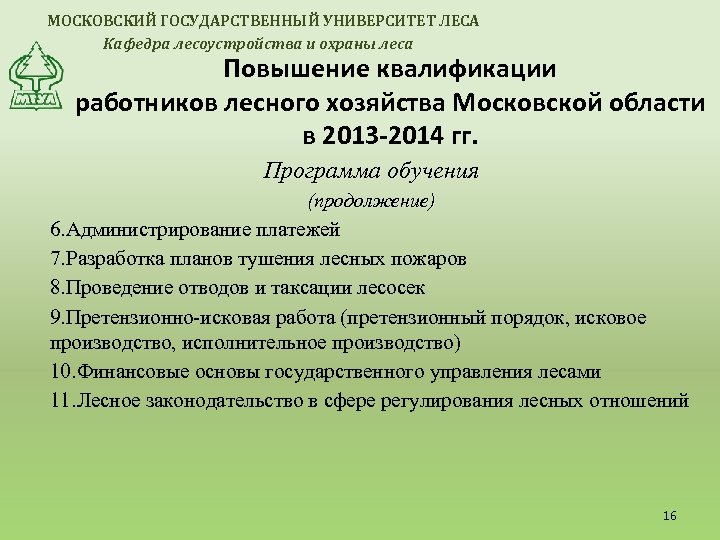 МОСКОВСКИЙ ГОСУДАРСТВЕННЫЙ УНИВЕРСИТЕТ ЛЕСА

Кафедра лесоустройства и охраны леса

МГУЛ

Повышение квалификации работников лесного хозяйства Московской области в 2013-2014 гг.

Программа обучения

(продолжение)

6.Администрирование платежей

7.Разработка планов тушения лесных пожаров

8.Проведение отводов и таксации лесосек

9.Претензионно-исковая работа (претензионный порядок, исковое производство, исполнительное производство)

10.Финансовые основы государственного управления лесами

11.Лесное законодательство в сфере регулирования лесных отношений

16